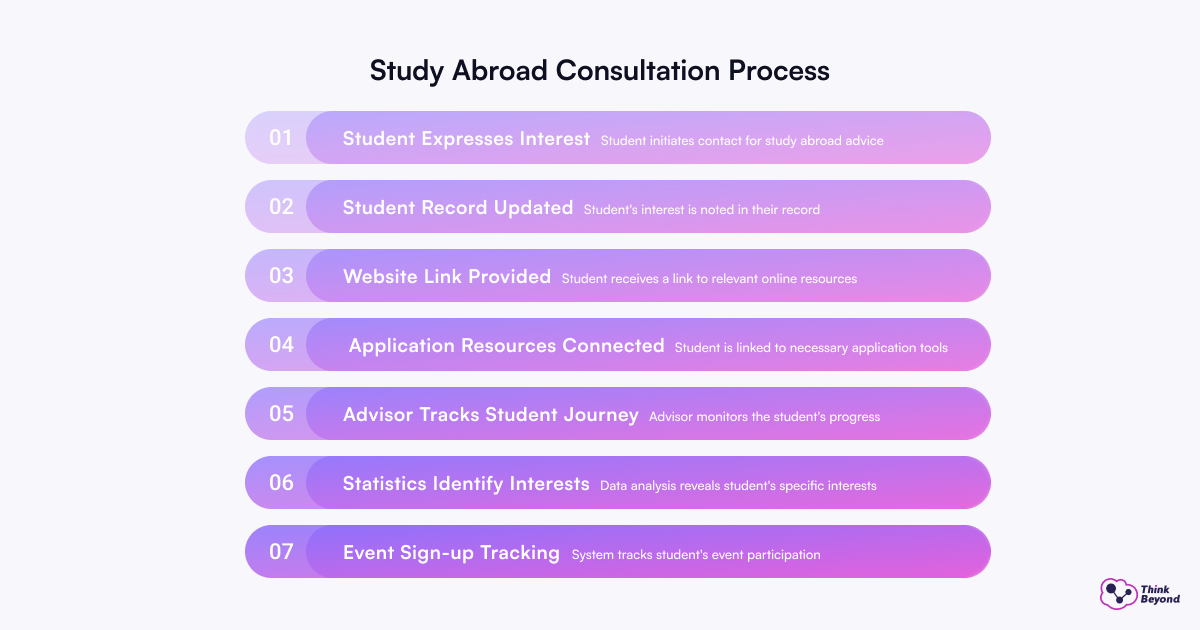 Study Abroad Consultation Process

01 Student Expresses Interest Student initiates contact for study abroad advice

02 Student Record Updated Student's interest is noted in their record

03 Website Link Provided Student receives a link to relevant online resources

04 Application Resources Connected Student is linked to necessary application tools

05 Advisor Tracks Student Journey Advisor monitors the student's progress

06 Statistics Identify Interests Data analysis reveals student's specific interests

07 Event Sign-up Tracking System tracks student's event participation

Think Beyond